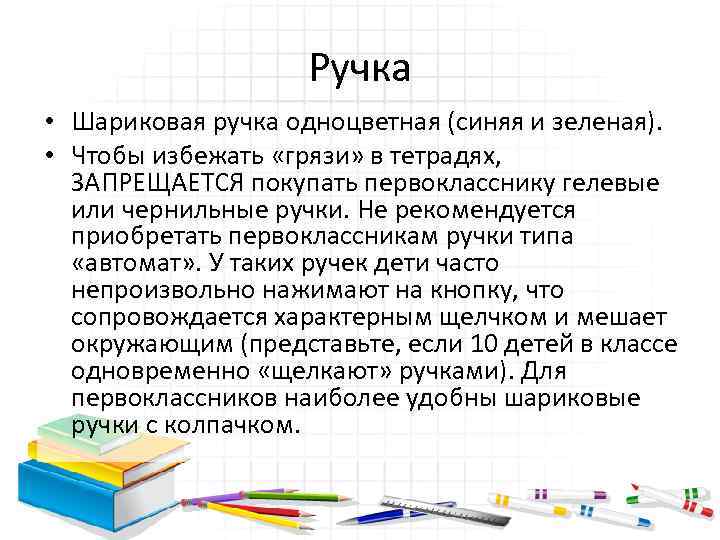 Ручка

• Шариковая ручка одноцветная (синяя и зеленая).
• Чтобы избежать «грязи» в тетрадях, ЗАПРЕЩАЕТСЯ покупать первокласснику гелевые или чернильные ручки. Не рекомендуется приобретать первоклассникам ручки типа «автомат». У таких ручек дети часто непроизвольно нажимают на кнопку, что сопровождается характерным щелчком и мешает окружающим (представьте, если 10 детей в классе одновременно «щелкают» ручками). Для первоклассников наиболее удобны шариковые ручки с колпачком.